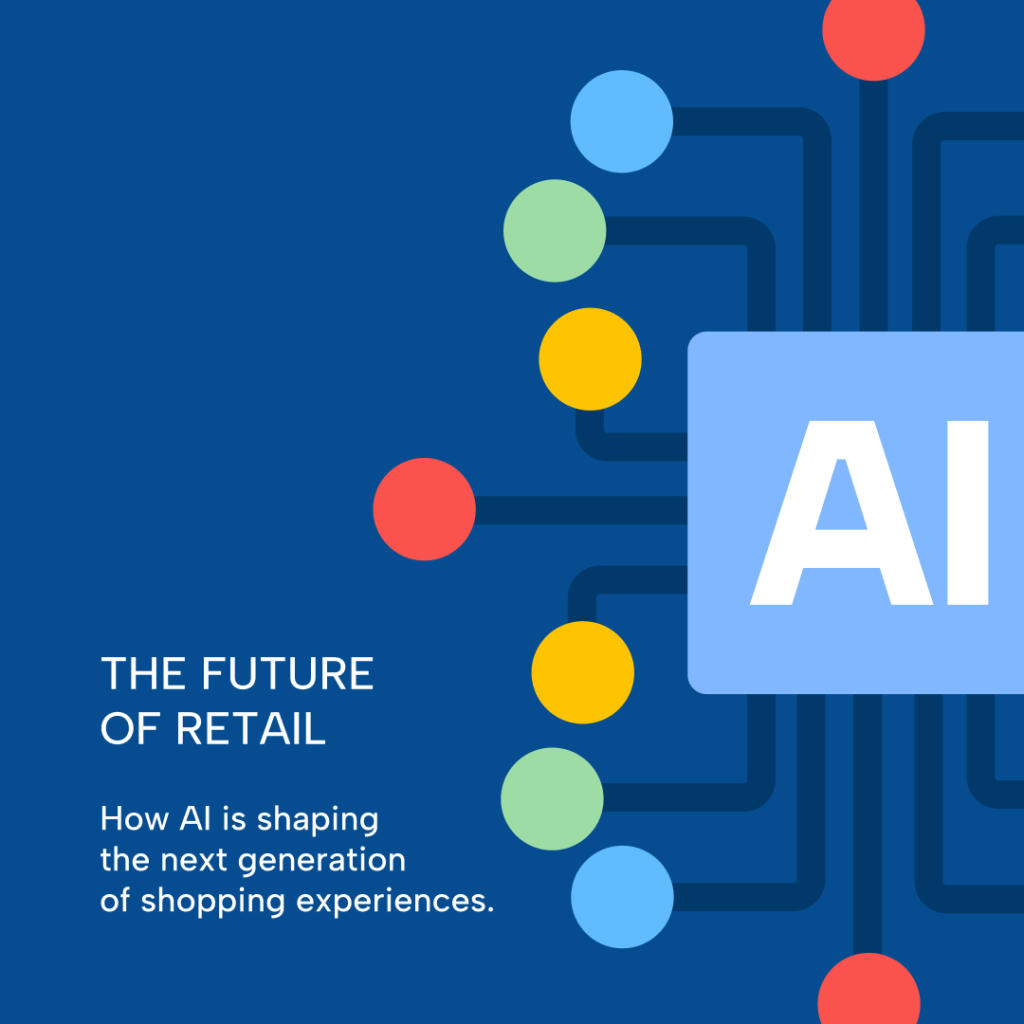 AI

THE FUTURE OF RETAIL

How AI is shaping the next generation of shopping experiences.